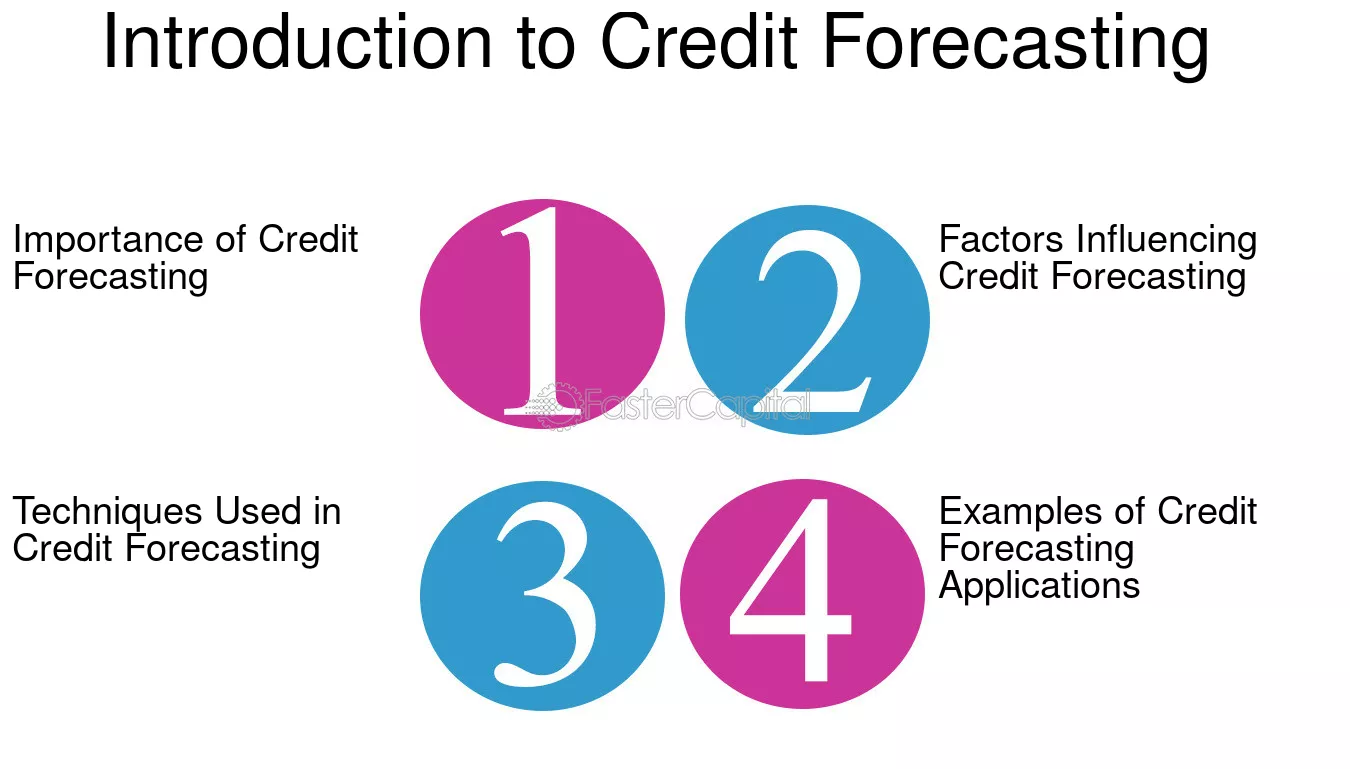 Introduction to Credit Forecasting

Importance of Credit Forecasting

1

2

Factors Influencing Credit Forecasting

Techniques Used in Credit Forecasting

3

4

Examples of Credit Forecasting Applications

FasterCapital